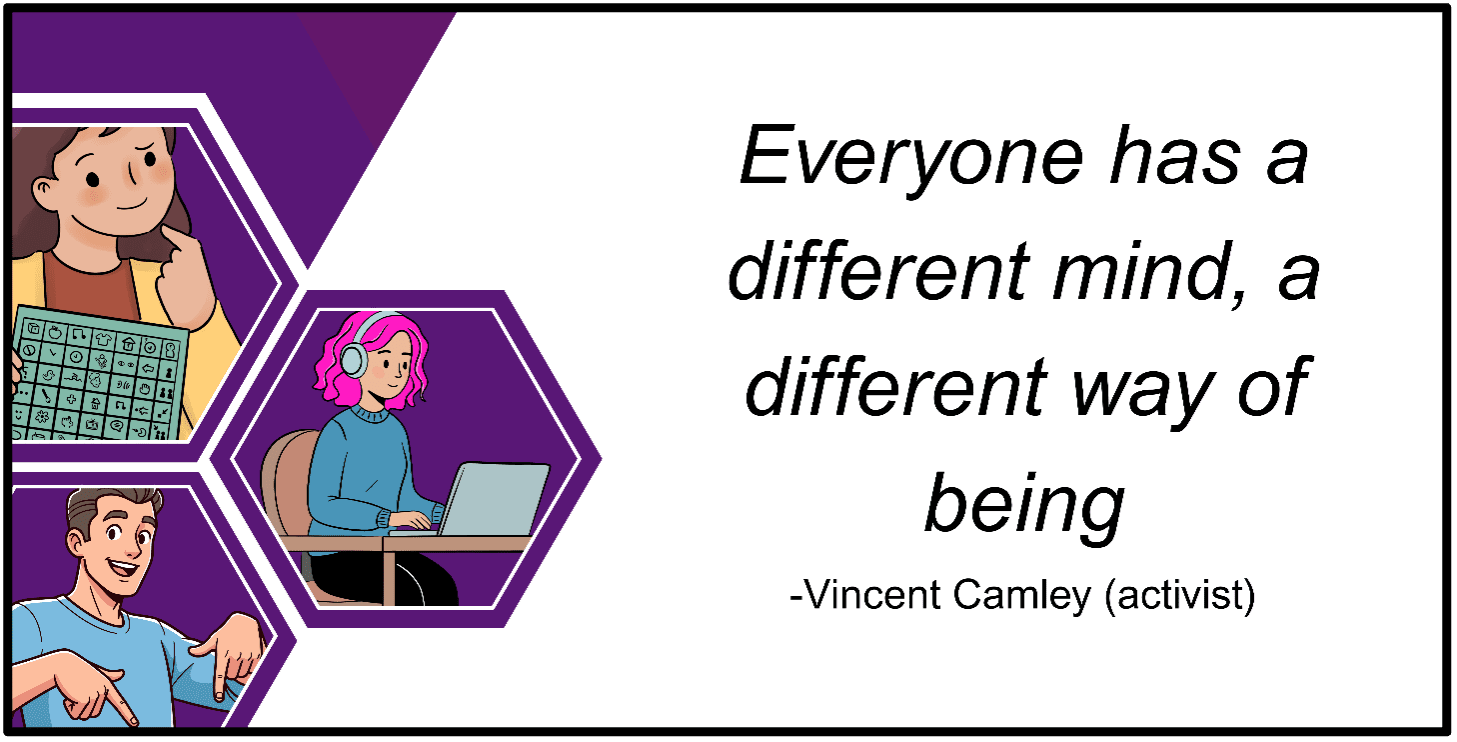 Everyone has a different mind, a different way of being

-Vincent Camley (activist)